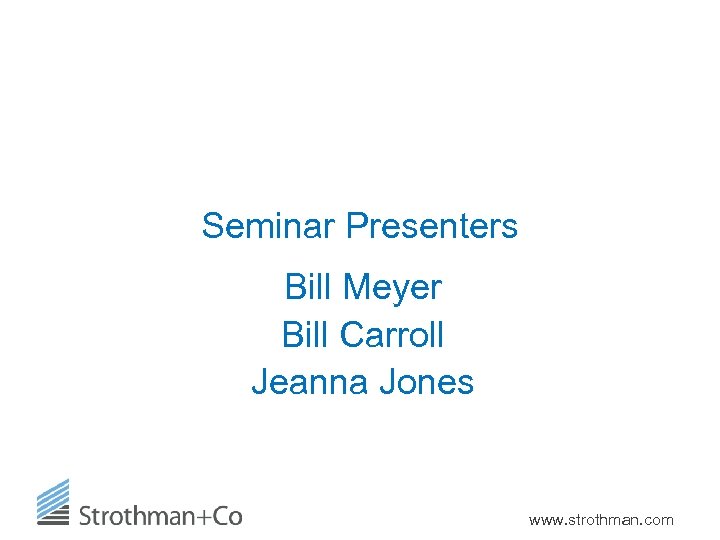 Seminar Presenters

Bill Meyer
Bill Carroll
Jeanna Jones

Strothman+Co

www.strothman.com